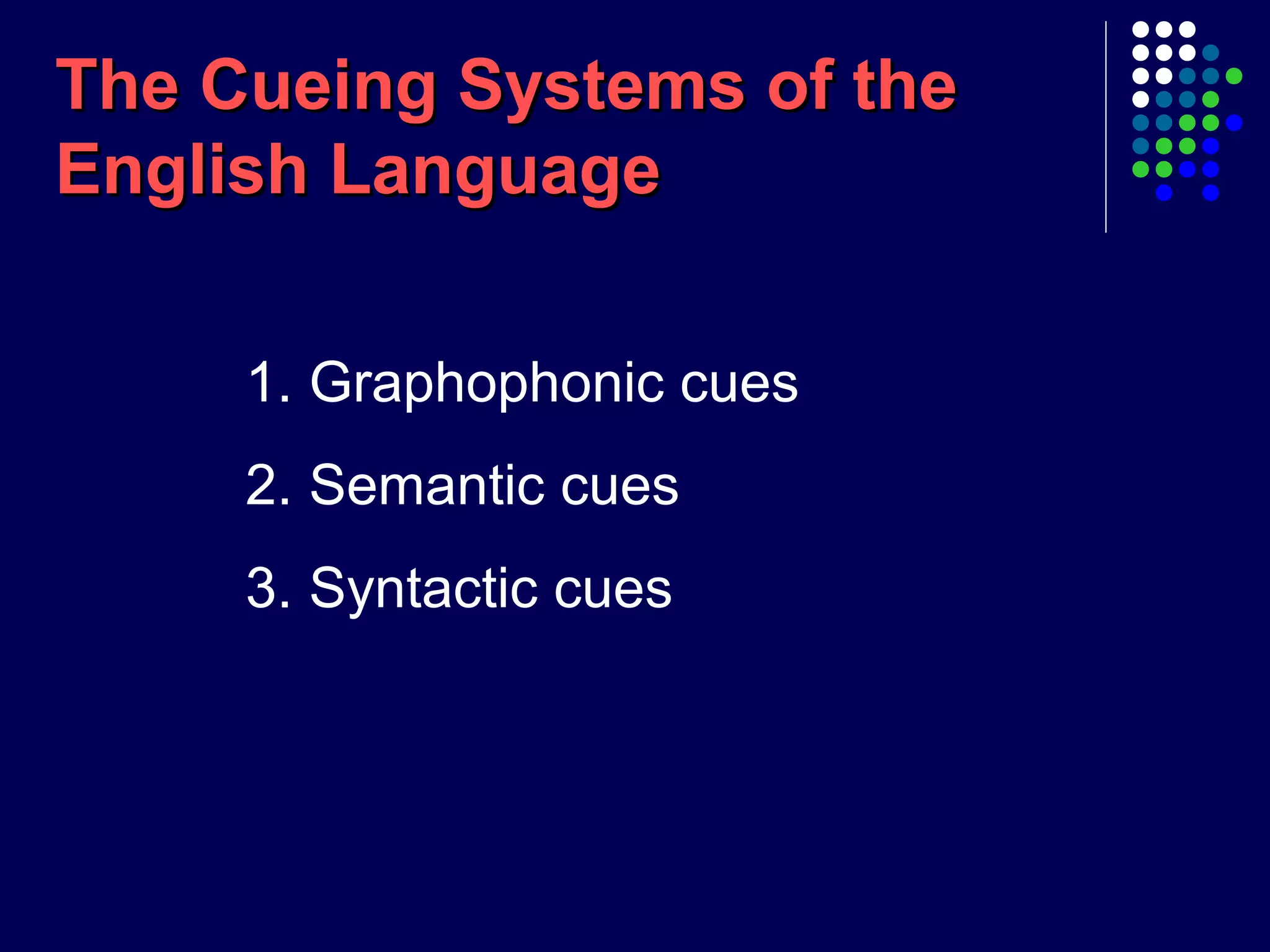 The Cueing Systems of the English Language

1. Graphophonic cues

2. Semantic cues

3. Syntactic cues